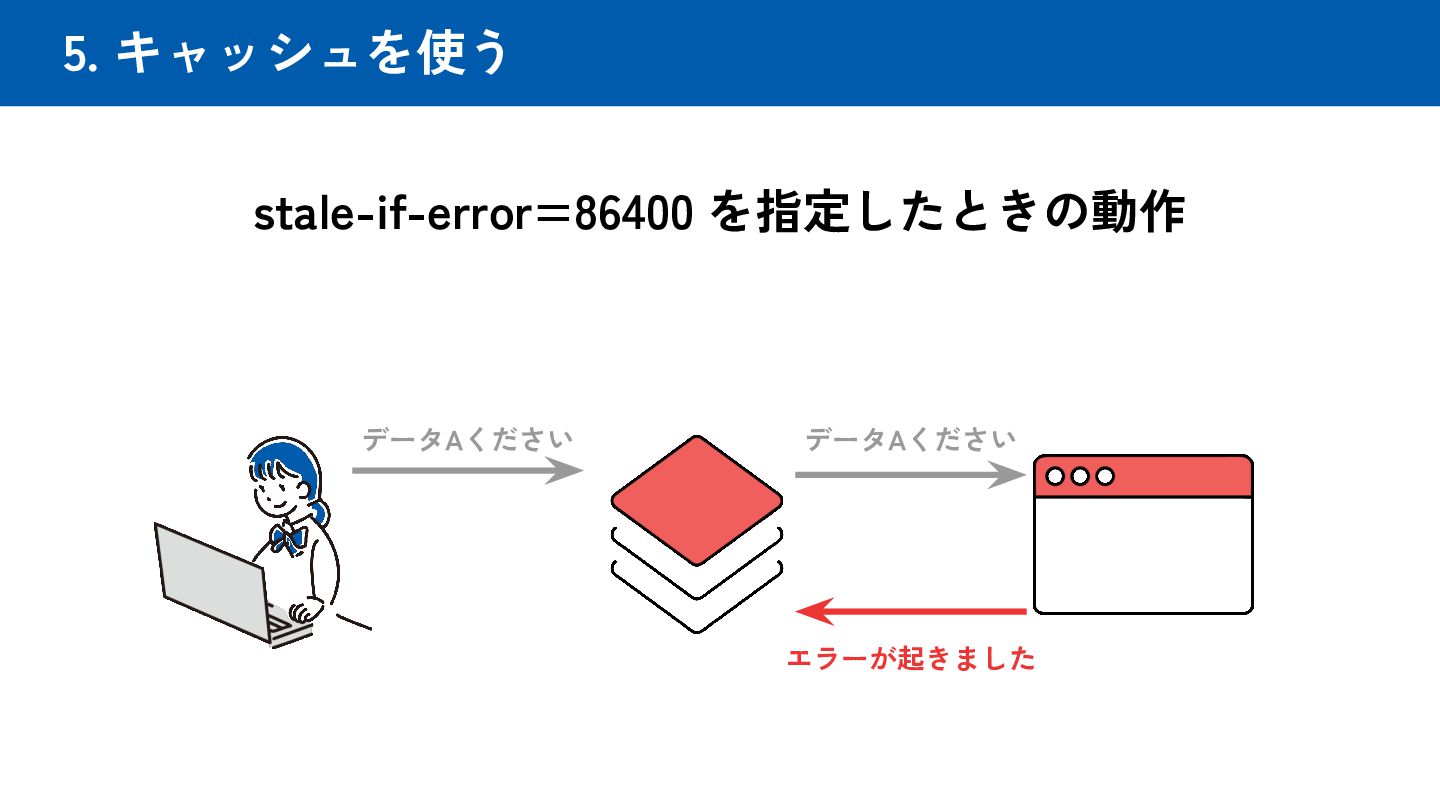 5. キャッシュを使う

stale-if-error＝86400 を指定したときの動作

データAください

データAください

エラーが起きました